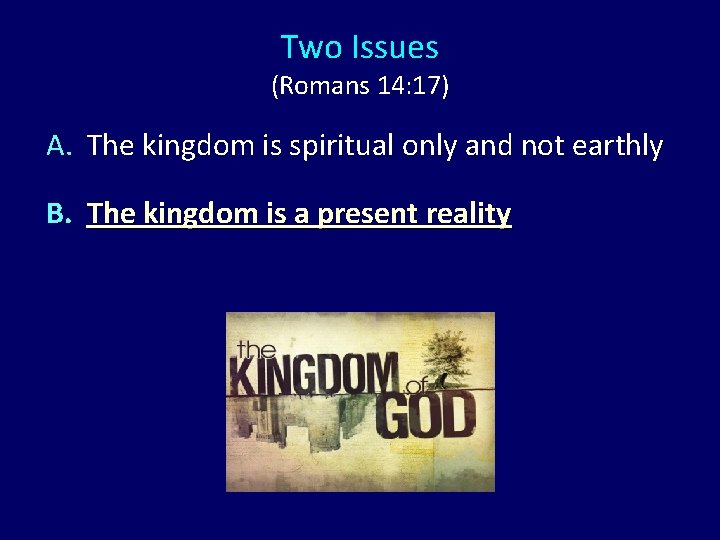 Two Issues
(Romans 14:17)

A. The kingdom is spiritual only and not earthly

B. The kingdom is a present reality

the KINGDOM of GOD